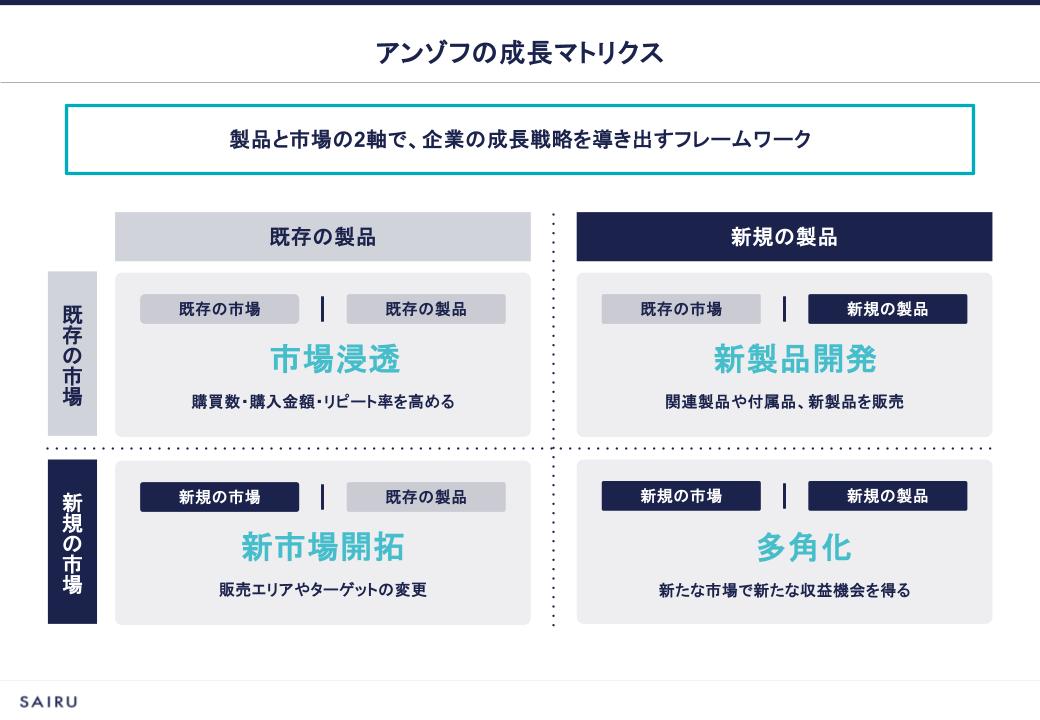 アンゾフの成長マトリクス

製品と市場の2軸で、企業の成長戦略を導き出すフレームワーク

既存の製品

新規の製品

既存の市場

既存の市場 | 既存の製品

市場浸透

購買数・購入金額・リピート率を高める

既存の市場 | 新規の製品

新製品開発

関連製品や付属品、新製品を販売

新規の市場

新規の市場 | 既存の製品

新市場開拓

販売エリアやターゲットの変更

新規の市場 | 新規の製品

多角化

新たな市場で新たな収益機会を得る

SAIRU